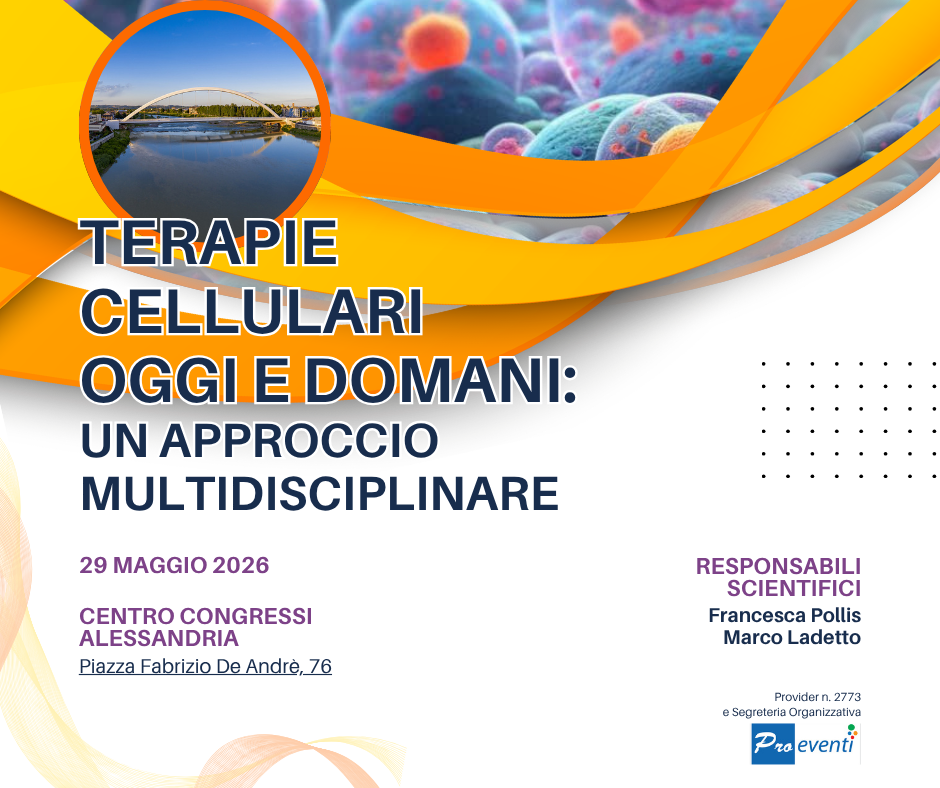 TERAPIE CELLULARI OGGI E DOMANI:
UN APPROCCIO MULTIDISCIPLINARE

29 MAGGIO 2026

CENTRO CONGRESSI ALESSANDRIA
Piazza Fabrizio De Andrè, 76

RESPONSABILI SCIENTIFICI
Francesca Pollis
Marco Ladetto

Provider n. 2773
e Segreteria Organizzativa

Pro eventi